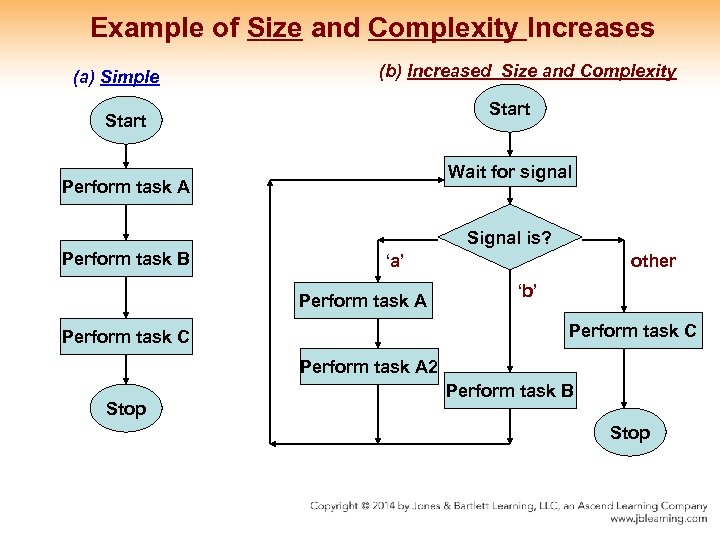 Example of Size and Complexity Increases

(a) Simple

Start

Perform task A

Perform task B

Perform task C

Stop

(b) Increased Size and Complexity

Start

Wait for signal

Signal is?

'a'

'b'

other

Perform task A

Perform task A2

Perform task B

Perform task C

Stop

Copyright © 2014 by Jones & Bartlett Learning, LLC, an Ascend Learning Company
www.jblearning.com